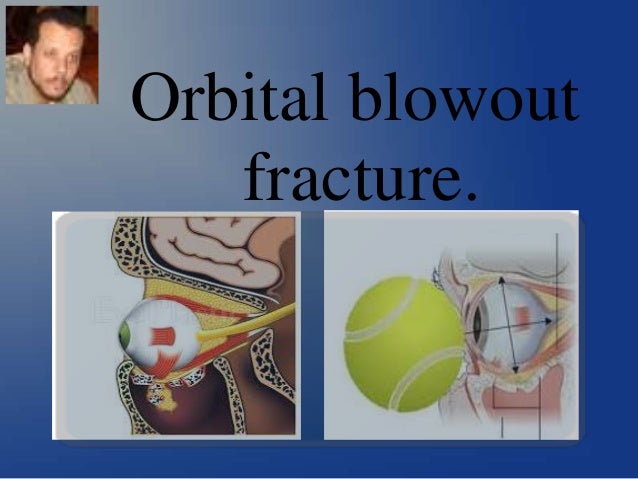 Orbital blowout fracture.